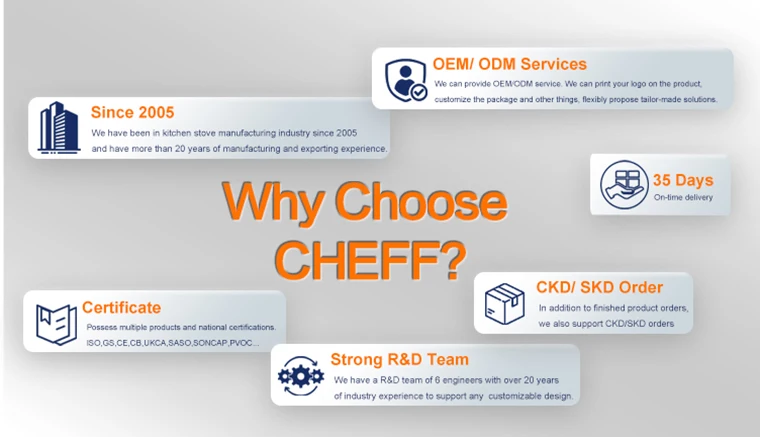 OEM/ ODM Services
We can provide OEM/ODM service. We can print your logo on the product, customize the package and other things, flexibly propose tailor-made solutions.

Since 2005
We have been in kitchen stove manufacturing industry since 2005 and have more than 20 years of manufacturing and exporting experience.

35 Days
On-time delivery

Why Choose CHEFF?

CKD/ SKD Order
In addition to finished product orders, we also support CKD/SKD orders

Certificate
Possess multiple products and national certifications.
ISO,GS,CE,CB,UKCA,SASO,SONCAP,PVOC...

Strong R&D Team
We have a R&D team of 6 engineers with over 20 years of industry experience to support any customizable design.